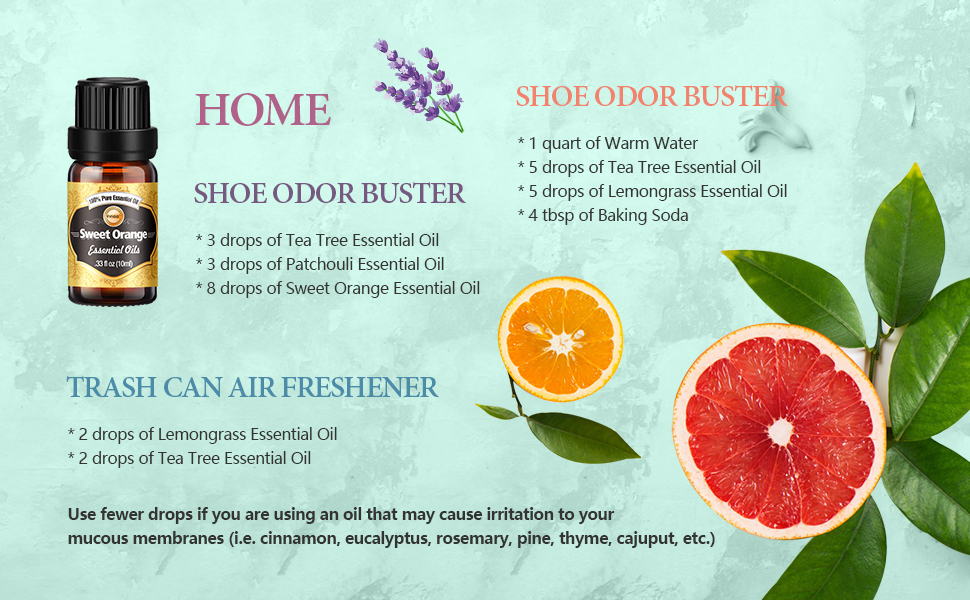 100% Pure Essential Oil
Sweet Orange
Essential Oils
.33 fl oz (10ml)

HOME

SHOE ODOR BUSTER

* 3 drops of Tea Tree Essential Oil
* 3 drops of Patchouli Essential Oil
* 8 drops of Sweet Orange Essential Oil

SHOE ODOR BUSTER

* 1 quart of Warm Water
* 5 drops of Tea Tree Essential Oil
* 5 drops of Lemongrass Essential Oil
* 4 tbsp of Baking Soda

TRASH CAN AIR FRESHENER

* 2 drops of Lemongrass Essential Oil
* 2 drops of Tea Tree Essential Oil

Use fewer drops if you are using an oil that may cause irritation to your mucous membranes (i.e. cinnamon, eucalyptus, rosemary, pine, thyme, cajuput, etc.)